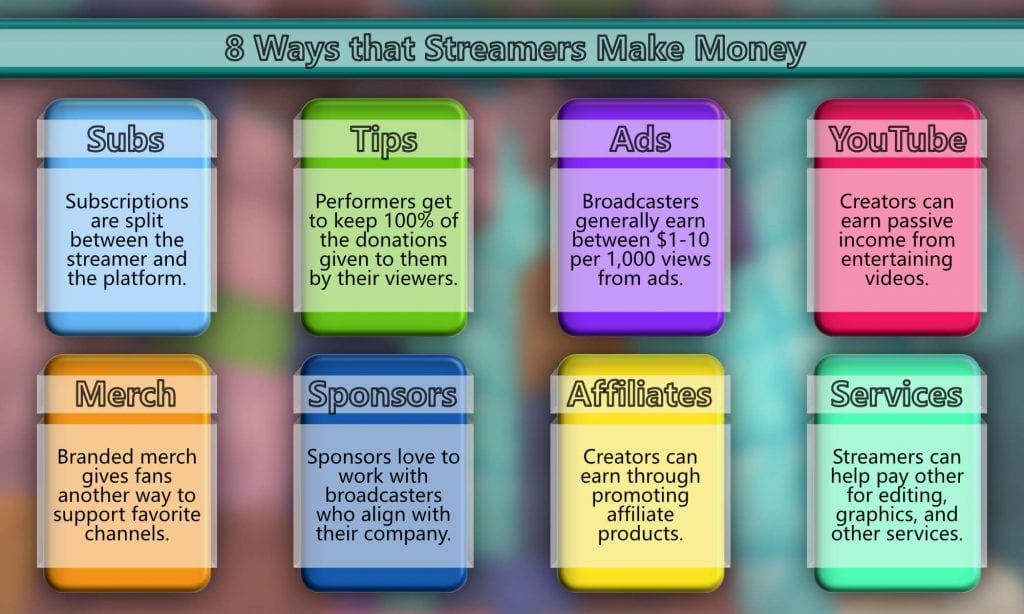 8 Ways that Streamers Make Money

Subs

Subscriptions are split between the streamer and the platform.

Tips

Performers get to keep 100% of the donations given to them by their viewers.

Ads

Broadcasters generally earn between $1-10 per 1,000 views from ads.

YouTube

Creators can earn passive income from entertaining videos.

Merch

Branded merch gives fans another way to support favorite channels.

Sponsors

Sponsors love to work with broadcasters who align with their company.

Affiliates

Creators can earn through promoting affiliate products.

Services

Streamers can help pay other for editing, graphics, and other services.